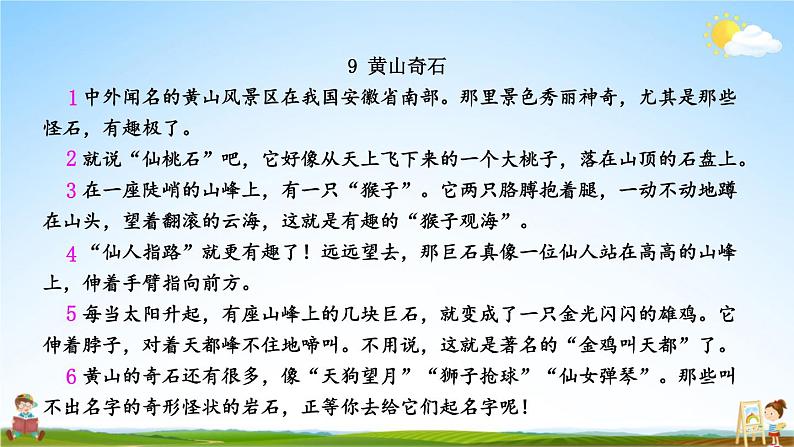 9 黄山奇石

1 中外闻名的黄山风景区在我国安徽省南部。那里景色秀丽神奇，尤其是那些怪石，有趣极了。

2 就说“仙桃石”吧，它好像从天上飞下来的一个大桃子，落在山顶的石盘上。

3 在一座陡峭的山峰上，有一只“猴子”。它两只胳膊抱着腿，一动不动地蹲在山头，望着翻滚的云海，这就是有趣的“猴子观海”。

4 “仙人指路”就更有趣了！远远望去，那巨石真像一位仙人站在高高的山峰上，伸着手臂指向前方。

5 每当太阳升起，有座山峰上的几块巨石，就变成了一只金光闪闪的雄鸡。它伸着脖子，对着天都峰不住地啼叫。不用说，这就是著名的“金鸡叫天都”了。

6 黄山的奇石还有很多，像“天狗望月”“狮子抢球”“仙女弹琴”。那些叫不出名字的奇形怪状的岩石，正等你去给它们起名字呢！